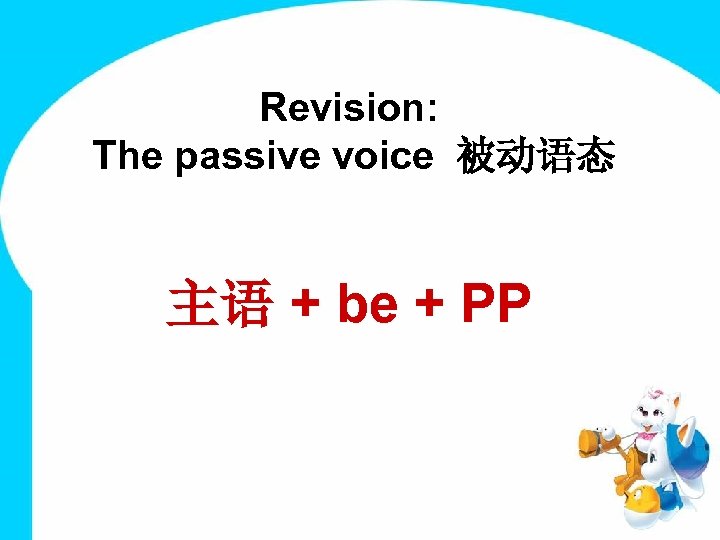 Revision:
The passive voice 被动语态

主语 + be + PP